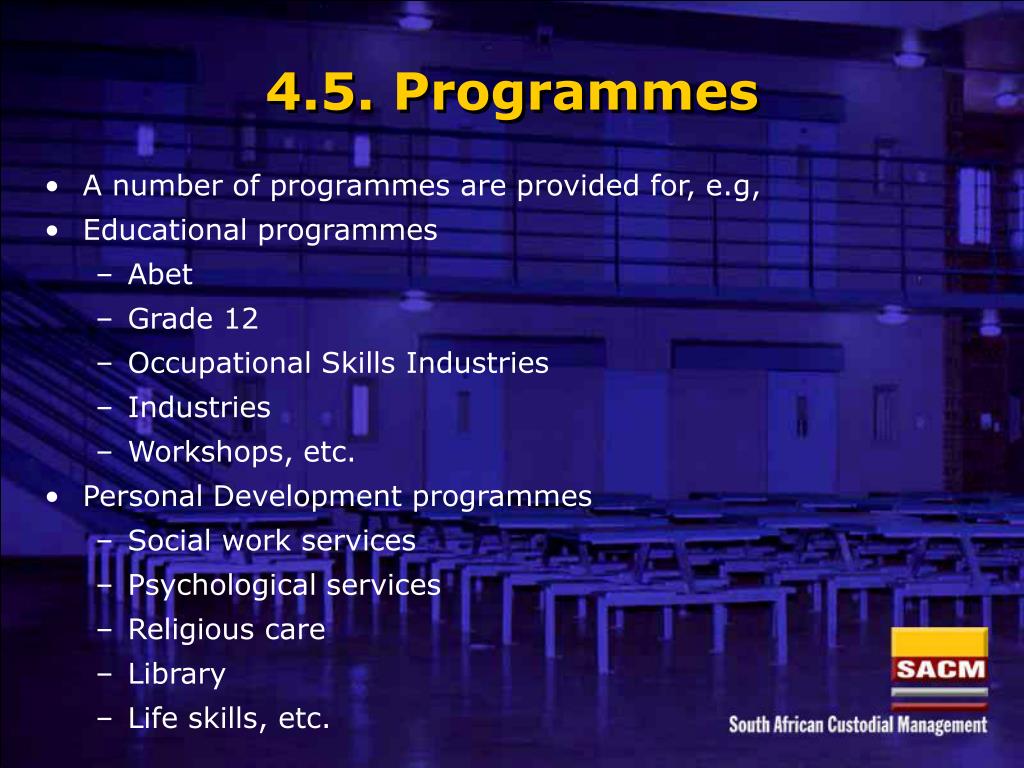 4.5. Programmes

• A number of programmes are provided for, e.g,
• Educational programmes
– Abet
– Grade 12
– Occupational Skills Industries
– Industries
– Workshops, etc.
• Personal Development programmes
– Social work services
– Psychological services
– Religious care
– Library
– Life skills, etc.

SACM
South African Custodial Management